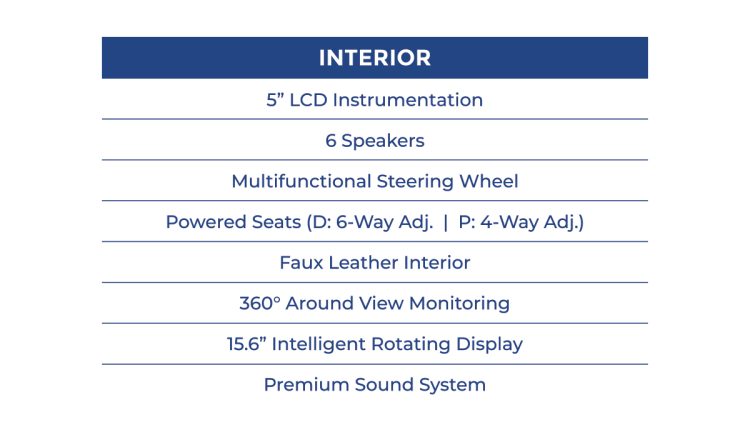 | INTERIOR |
|---|
| 5” LCD Instrumentation |
| 6 Speakers |
| Multifunctional Steering Wheel |
| Powered Seats (D: 6-Way Adj. \| P: 4-Way Adj.) |
| Faux Leather Interior |
| 360° Around View Monitoring |
| 15.6” Intelligent Rotating Display |
| Premium Sound System |